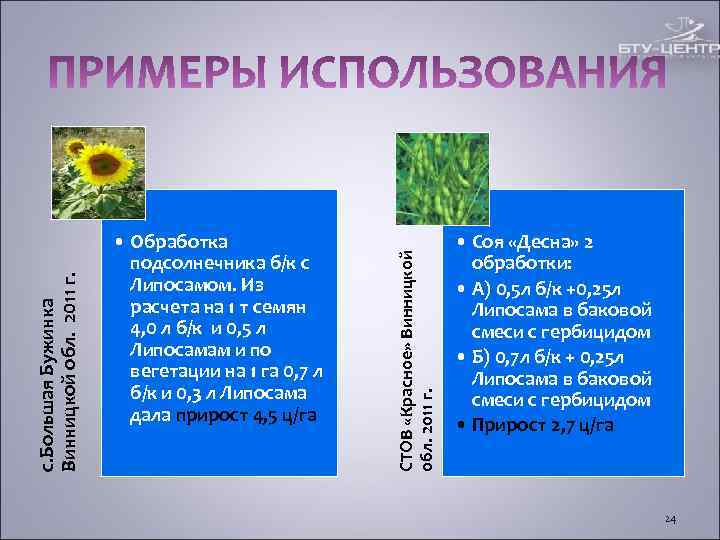 БТУ-ЦЕНТР

ПРИМЕРЫ ИСПОЛЬЗОВАНИЯ

с.Большая Бужинка Винницкой обл. 2011 г.

• Обработка подсолнечника б/к с Липосамом. Из расчета на 1 т семян 4,0 л б/к и 0,5 л Липосамам и по вегетации на 1 га 0,7 л б/к и 0,3 л Липосама дала прирост 4,5 ц/га

СТОВ «Красное» Винницкой обл. 2011 г.

• Соя «Десна» 2 обработки:
• А) 0,5л б/к +0,25л Липосама в баковой смеси с гербицидом
• Б) 0,7л б/к + 0,25л Липосама в баковой смеси с гербицидом
• Прирост 2,7 ц/га

24